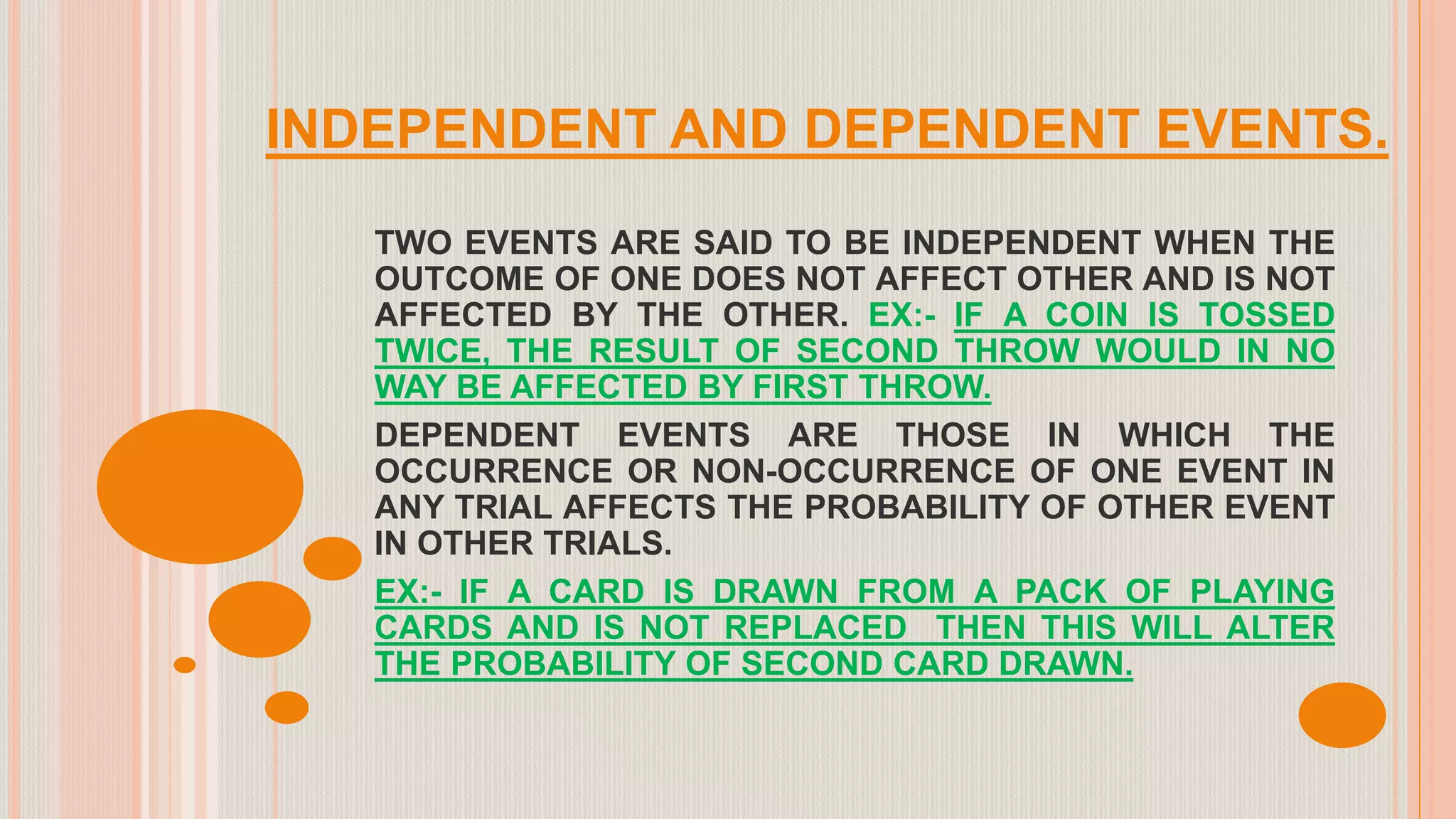 INDEPENDENT AND DEPENDENT EVENTS.

TWO EVENTS ARE SAID TO BE INDEPENDENT WHEN THE OUTCOME OF ONE DOES NOT AFFECT OTHER AND IS NOT AFFECTED BY THE OTHER. EX:- IF A COIN IS TOSSED TWICE, THE RESULT OF SECOND THROW WOULD IN NO WAY BE AFFECTED BY FIRST THROW.

DEPENDENT EVENTS ARE THOSE IN WHICH THE OCCURRENCE OR NON-OCCURRENCE OF ONE EVENT IN ANY TRIAL AFFECTS THE PROBABILITY OF OTHER EVENT IN OTHER TRIALS.

EX:- IF A CARD IS DRAWN FROM A PACK OF PLAYING CARDS AND IS NOT REPLACED THEN THIS WILL ALTER THE PROBABILITY OF SECOND CARD DRAWN.